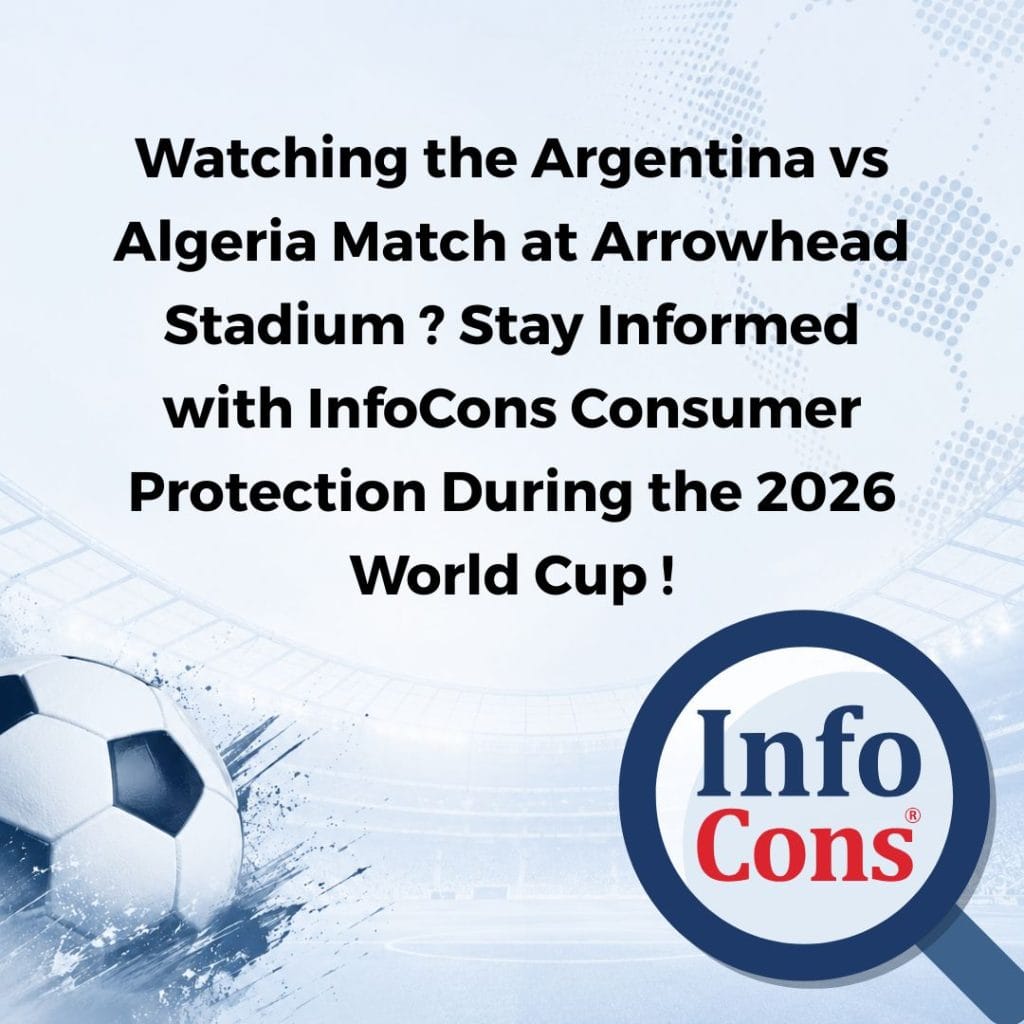 Watching the Argentina vs Algeria Match at Arrowhead Stadium ? Stay Informed with InfoCons Consumer Protection During the 2026 World Cup !

Info
Cons®